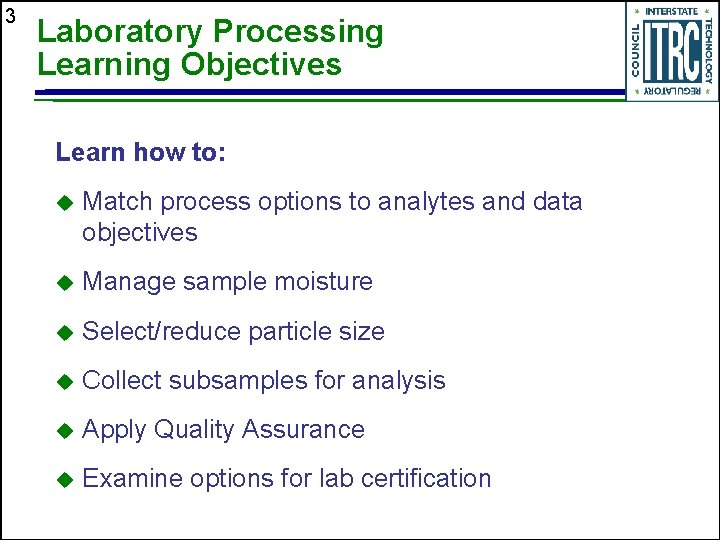 3

Laboratory Processing Learning Objectives

INTERSTATE TECHNOLOGY REGULATORY COUNCIL ITRC

Learn how to:

◆ Match process options to analytes and data objectives

◆ Manage sample moisture

◆ Select/reduce particle size

◆ Collect subsamples for analysis

◆ Apply Quality Assurance

◆ Examine options for lab certification